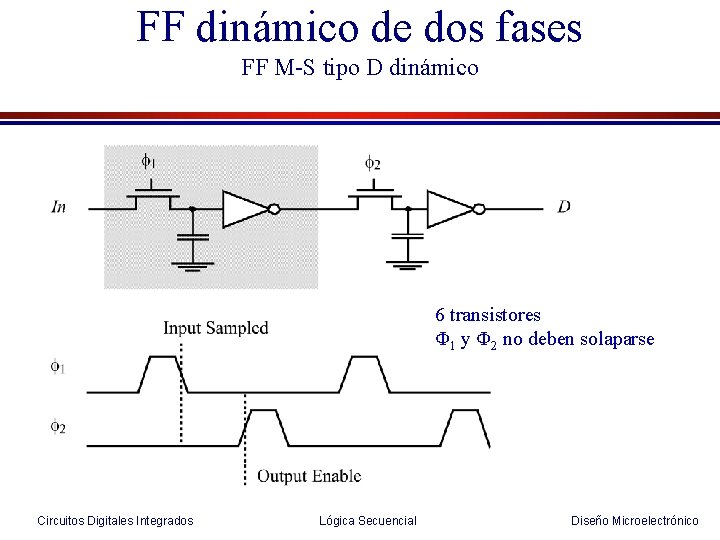 FF dinámico de dos fases
FF M-S tipo D dinámico

$\phi_1$

$\phi_2$

In

D

6 transistores
$\Phi_1$ y $\Phi_2$ no deben solaparse

Input Sampled

$\phi_1$

$\phi_2$

Output Enable

Circuitos Digitales Integrados Lógica Secuencial Diseño Microelectrónico